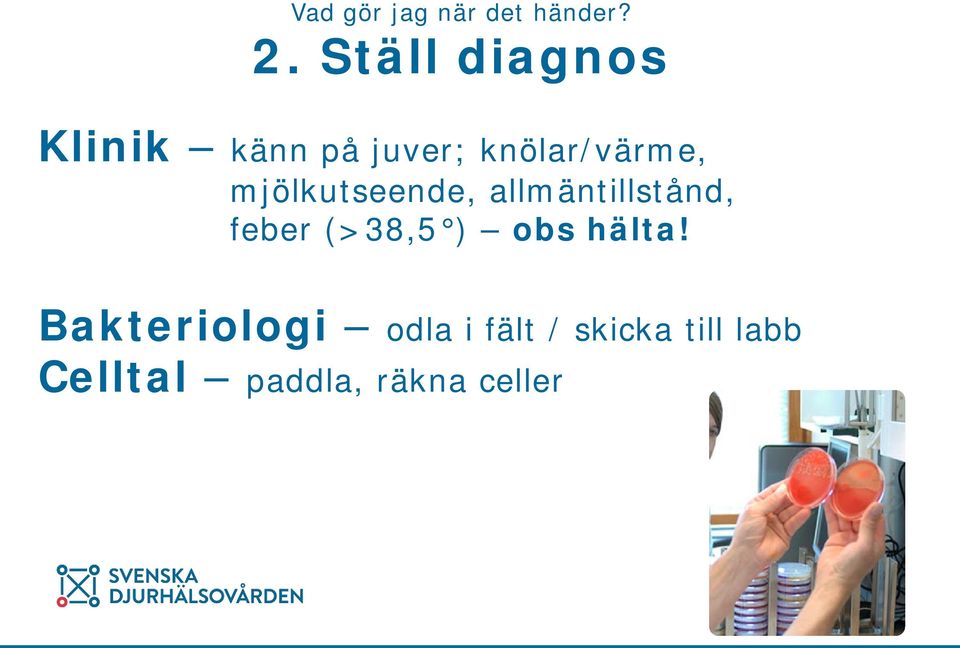 Vad gör jag när det händer?

2. Ställ diagnos

Klinik – känn på juver; knölar/värme, mjölkutseende, allmäntillstånd, feber (>38,5°) – obs hälta!

Bakteriologi – odla i fält / skicka till labb
Celltal – paddla, räkna celler

SVENSKA DJURHÄLSOVÅRDEN